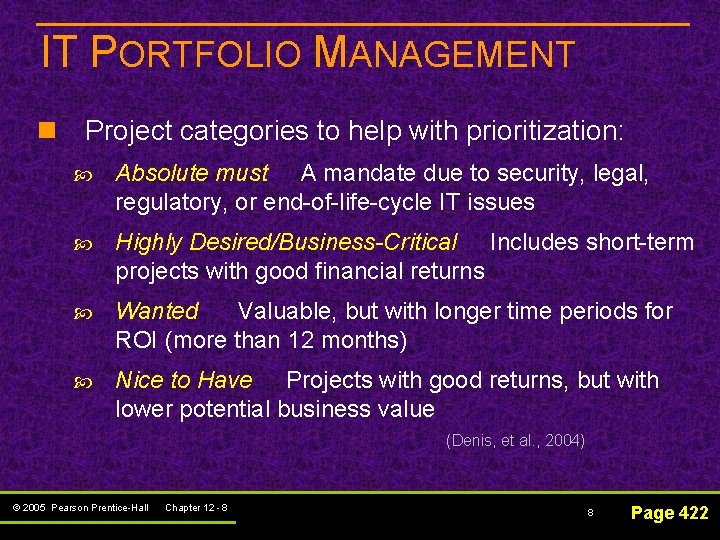 IT PORTFOLIO MANAGEMENT

Project categories to help with prioritization:

Absolute must A mandate due to security, legal, regulatory, or end-of-life-cycle IT issues

Highly Desired/Business-Critical Includes short-term projects with good financial returns

Wanted Valuable, but with longer time periods for ROI (more than 12 months)

Nice to Have Projects with good returns, but with lower potential business value

(Denis, et al., 2004)

© 2005 Pearson Prentice-Hall Chapter 12 - 8

8

Page 422